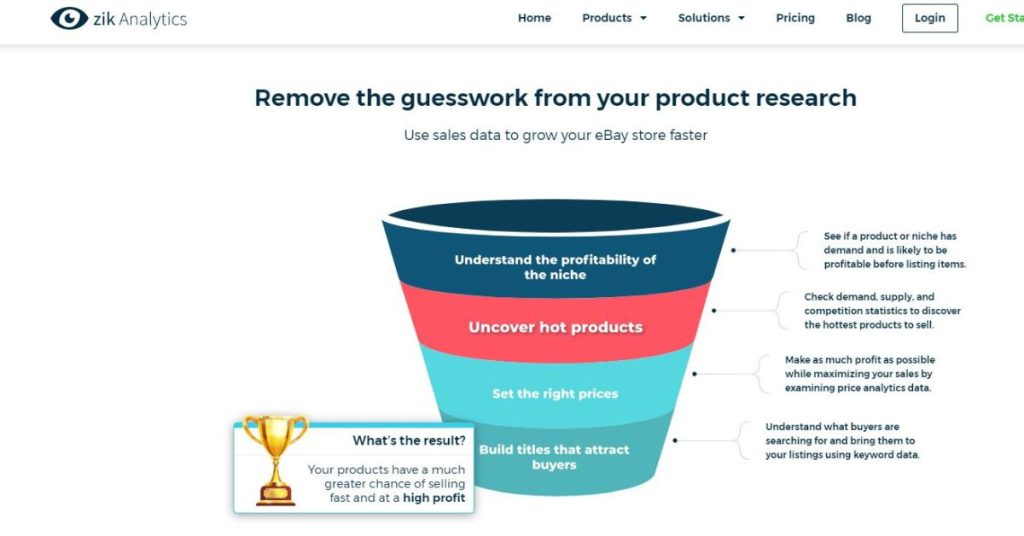 zik Analytics

Home Products Solutions Pricing Blog Login Get Sta

Remove the guesswork from your product research

Use sales data to grow your eBay store faster

Understand the profitability of the niche

See if a product or niche has demand and is likely to be profitable before listing items.

Uncover hot products

Check demand, supply, and competition statistics to discover the hottest products to sell.

Set the right prices

Make as much profit as possible while maximizing your sales by examining price analytics data.

Build titles that attract buyers

Understand what buyers are searching for and bring them to your listings using keyword data.

What's the result?

Your products have a much greater chance of selling fast and at a high profit